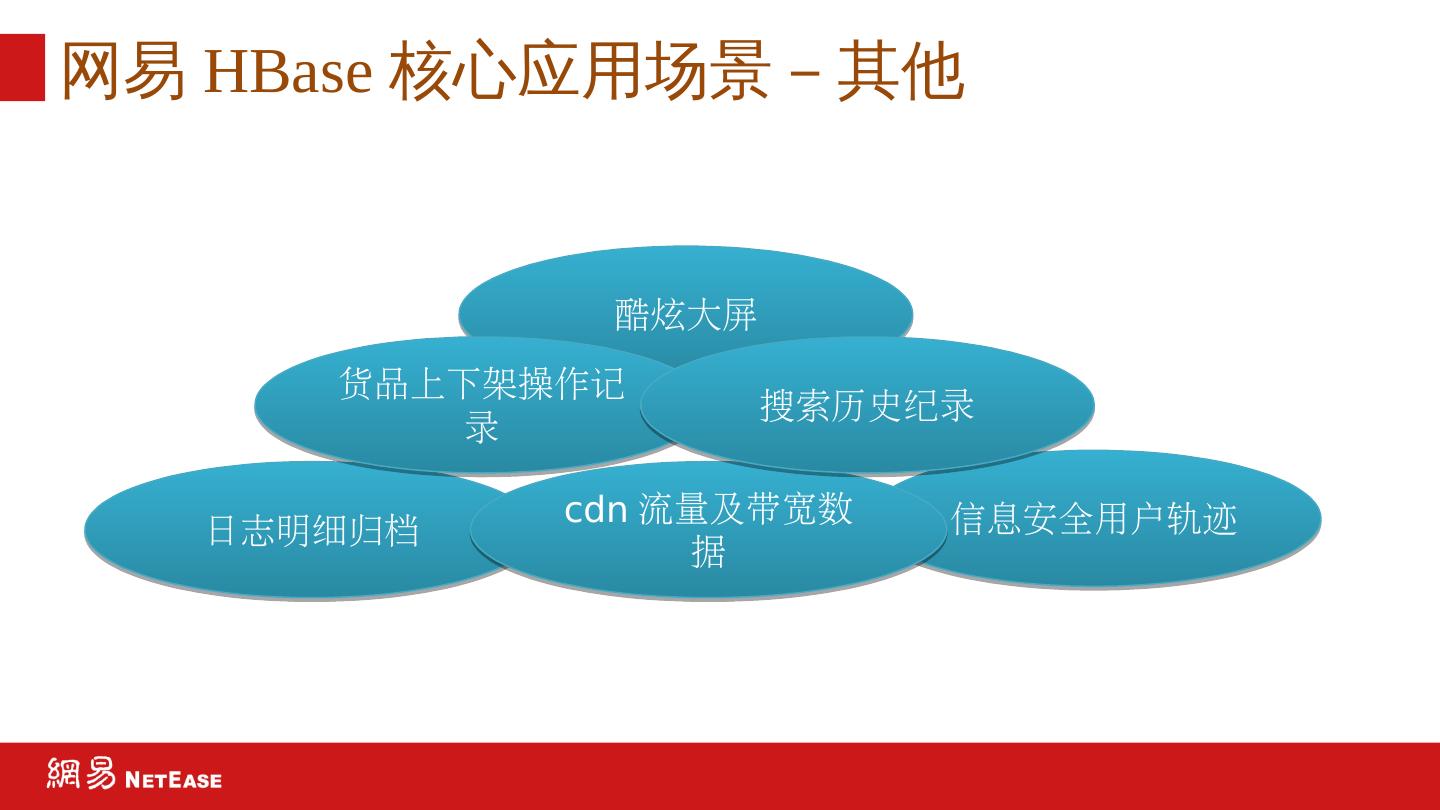 网易 HBase 核心应用场景 – 其他

酷炫大屏

货品上下架操作记录

搜索历史纪录

日志明细归档

cdn 流量及带宽数据

信息安全用户轨迹

網易 NETEASE